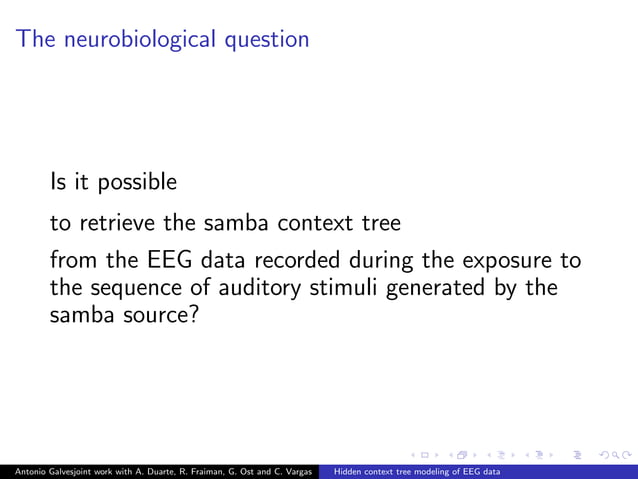 The neurobiological question

Is it possible

to retrieve the samba context tree

from the EEG data recorded during the exposure to the sequence of auditory stimuli generated by the samba source?

Antonio Galvesjoint work with A. Duarte, R. Fraiman, G. Ost and C. Vargas Hidden context tree modeling of EEG data